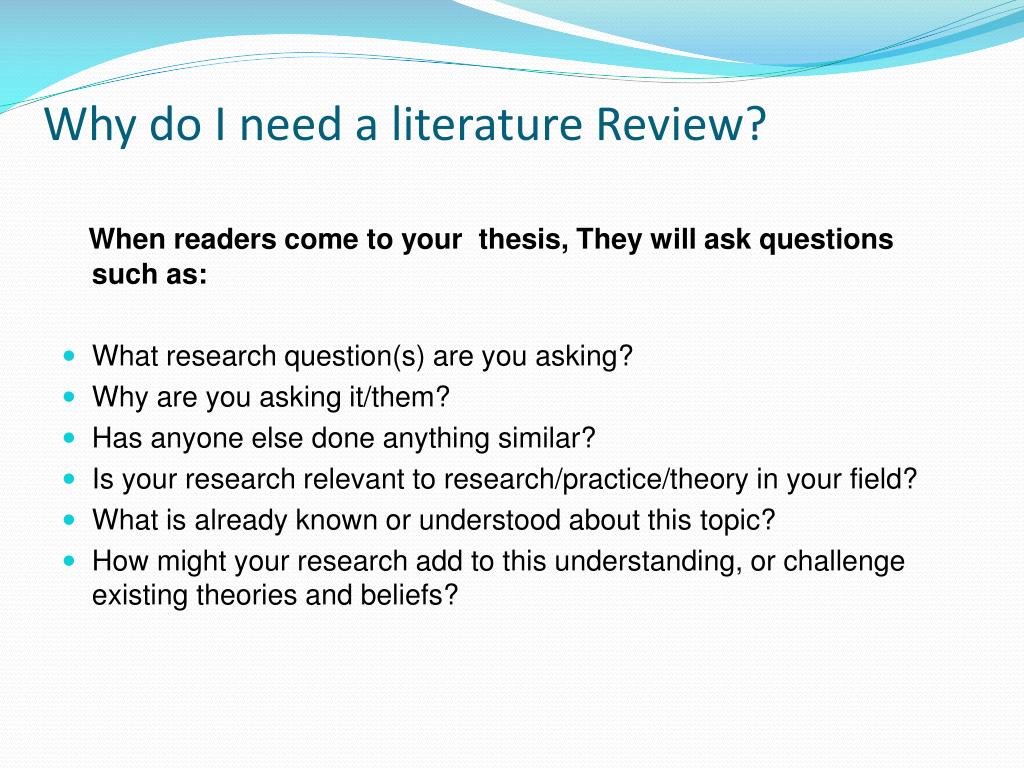 Why do I need a literature Review?

When readers come to your thesis, They will ask questions such as:

- What research question(s) are you asking?
- Why are you asking it/them?
- Has anyone else done anything similar?
- Is your research relevant to research/practice/theory in your field?
- What is already known or understood about this topic?
- How might your research add to this understanding, or challenge existing theories and beliefs?